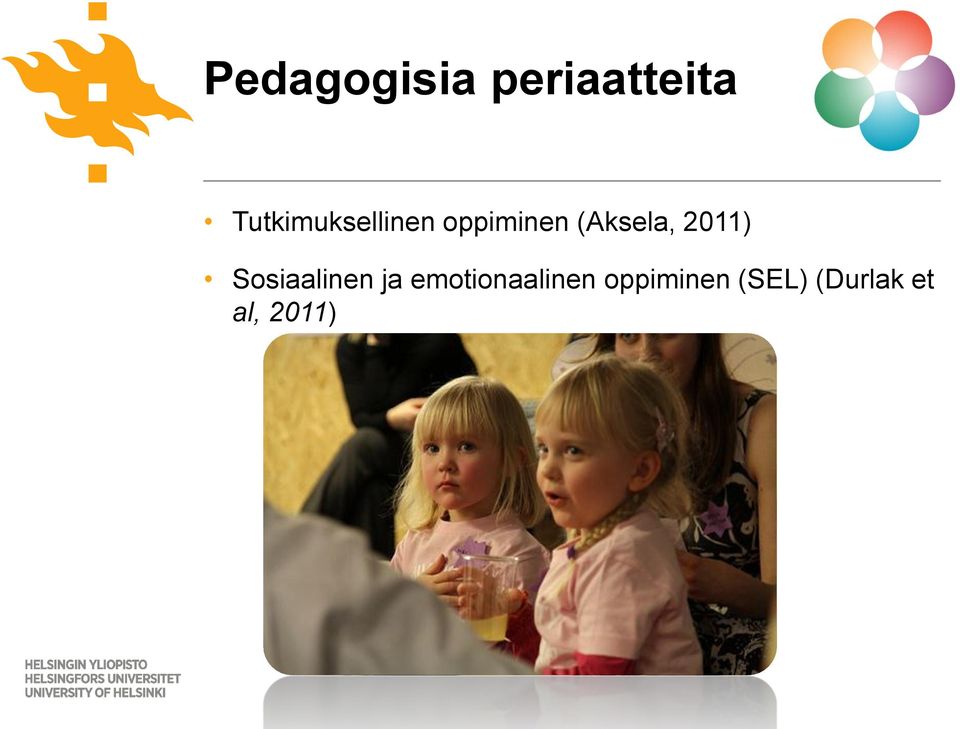 Pedagogisia periaatteita

• Tutkimuksellinen oppiminen (Aksela, 2011)

• Sosiaalinen ja emotionaalinen oppiminen (SEL) (Durlak et al, 2011)

HELSINGIN YLIOPISTO
HELSINGFORS UNIVERSITET
UNIVERSITY OF HELSINKI